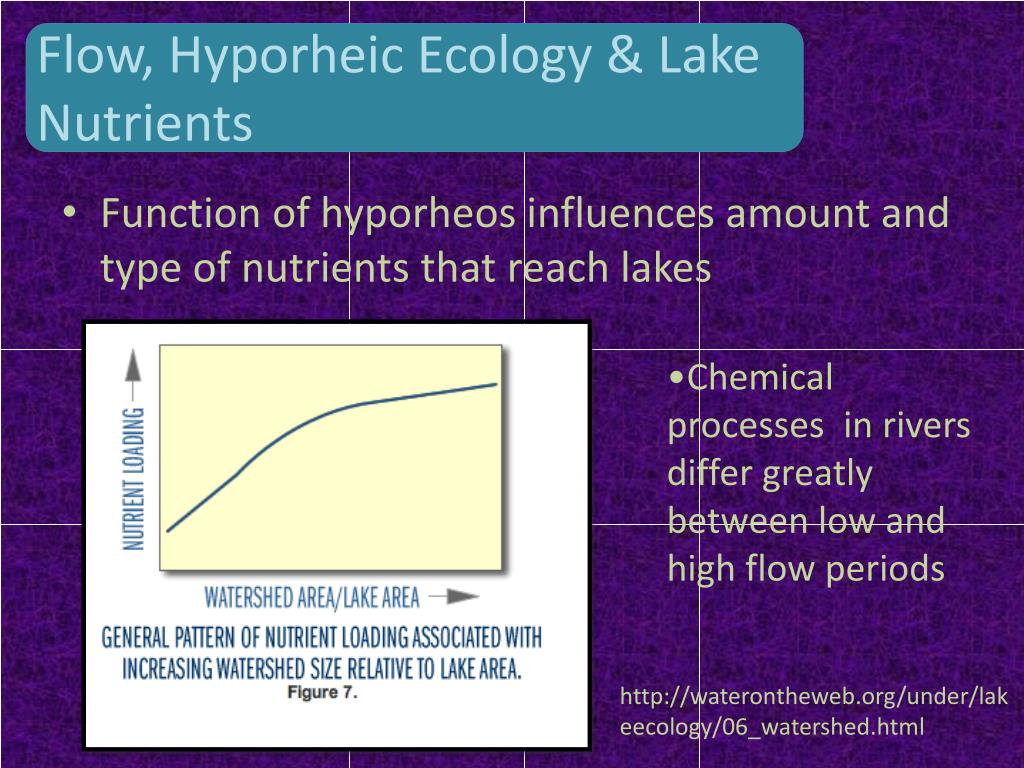 Flow, Hyporheic Ecology & Lake Nutrients

• Function of hyporheos influences amount and type of nutrients that reach lakes

NUTRIENT LOADING

WATERSHED AREA/LAKE AREA

GENERAL PATTERN OF NUTRIENT LOADING ASSOCIATED WITH INCREASING WATERSHED SIZE RELATIVE TO LAKE AREA.
Figure 7.

•Chemical processes in rivers differ greatly between low and high flow periods

http://waterontheweb.org/under/lakeecology/06_watershed.html